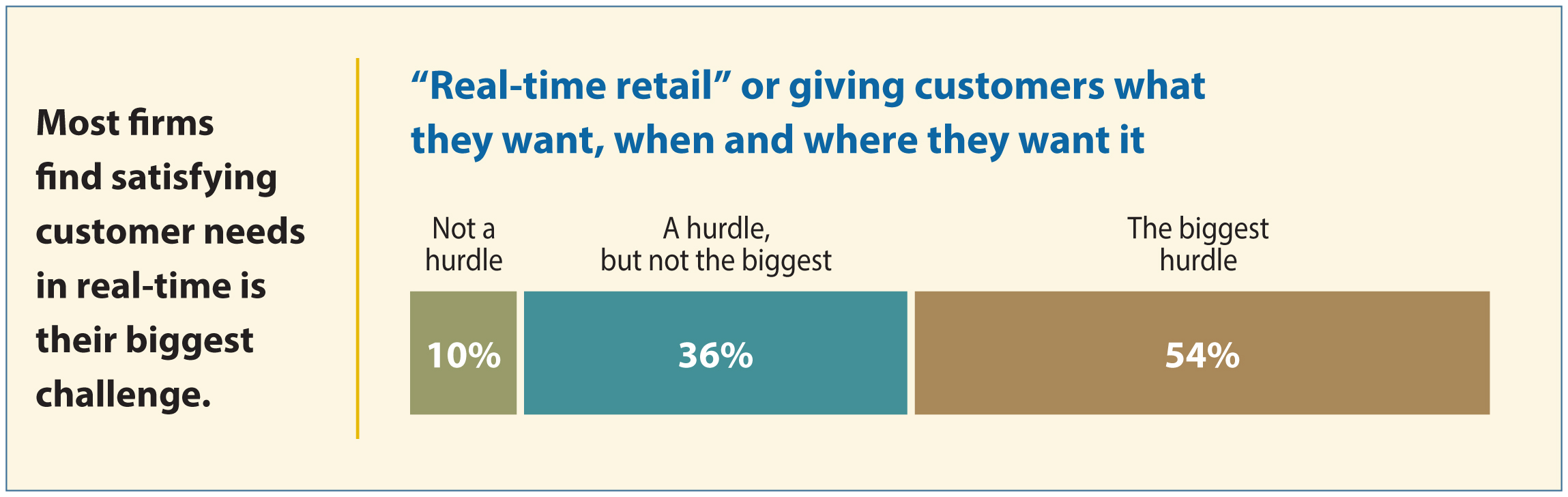 Most firms find satisfying customer needs in real-time is their biggest challenge.

“Real-time retail” or giving customers what they want, when and where they want it

Not a hurdle

A hurdle, but not the biggest

The biggest hurdle

10%

36%

54%